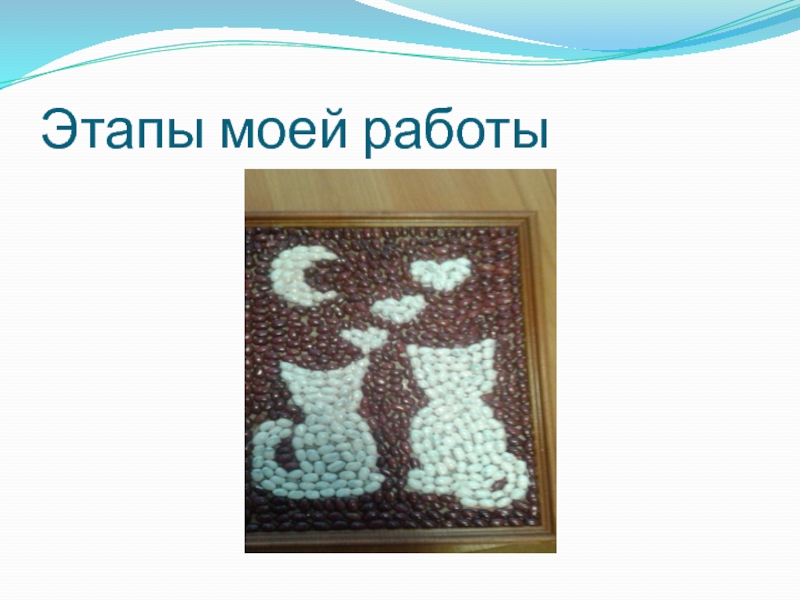 Этапы моей работы